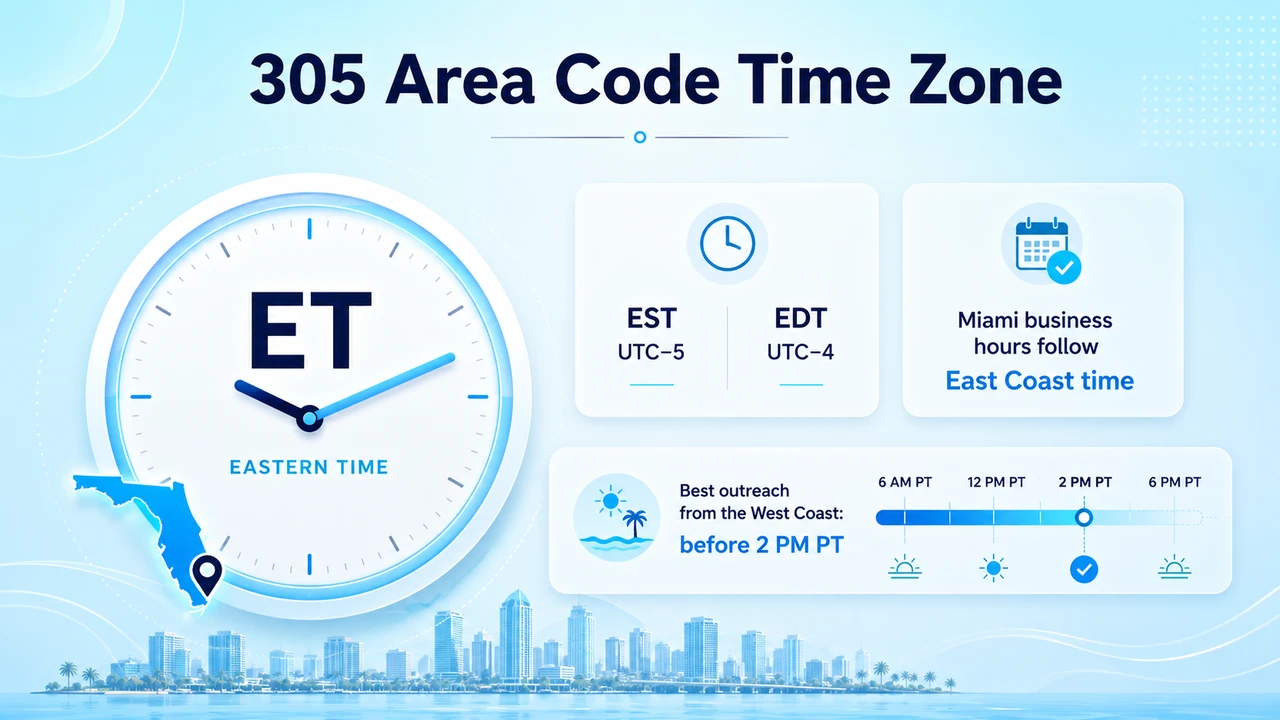 305 Area Code Time Zone

ET

EASTERN TIME

EST
UTC−5

EDT
UTC−4

Miami business hours follow
East Coast time

Best outreach from the West Coast:
before 2 PM PT

6 AM PT
12 PM PT
2 PM PT
6 PM PT